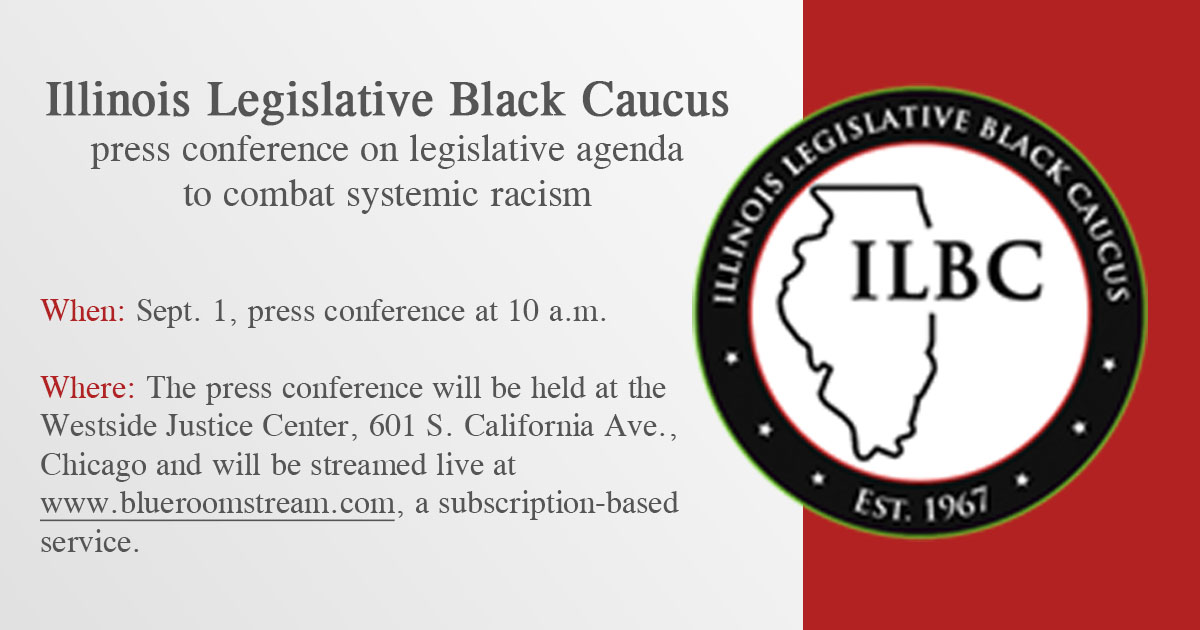 Illinois Legislative Black Caucus
press conference on legislative agenda to combat systemic racism

When: Sept. 1, press conference at 10 a.m.

Where: The press conference will be held at the Westside Justice Center, 601 S. California Ave., Chicago and will be streamed live at www.blueroomstream.com, a subscription-based service.

ILLINOIS LEGISLATIVE BLACK CAUCUS
ILBC
EST. 1967